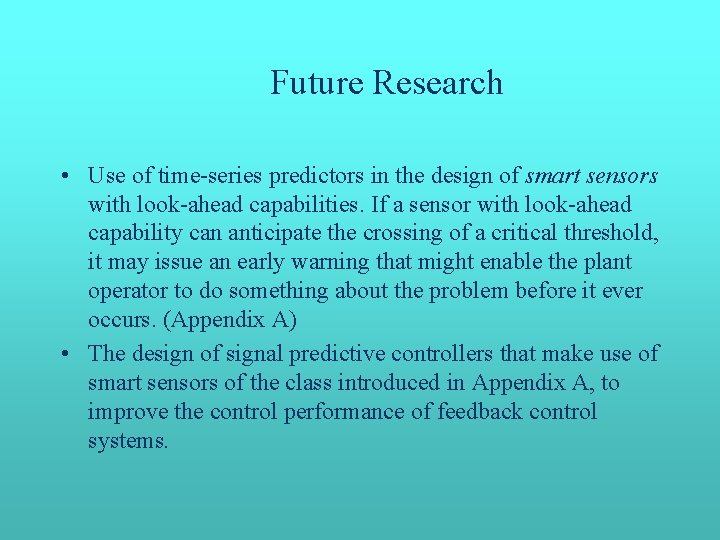 Future Research

• Use of time-series predictors in the design of smart sensors with look-ahead capabilities. If a sensor with look-ahead capability can anticipate the crossing of a critical threshold, it may issue an early warning that might enable the plant operator to do something about the problem before it ever occurs. (Appendix A)

• The design of signal predictive controllers that make use of smart sensors of the class introduced in Appendix A, to improve the control performance of feedback control systems.